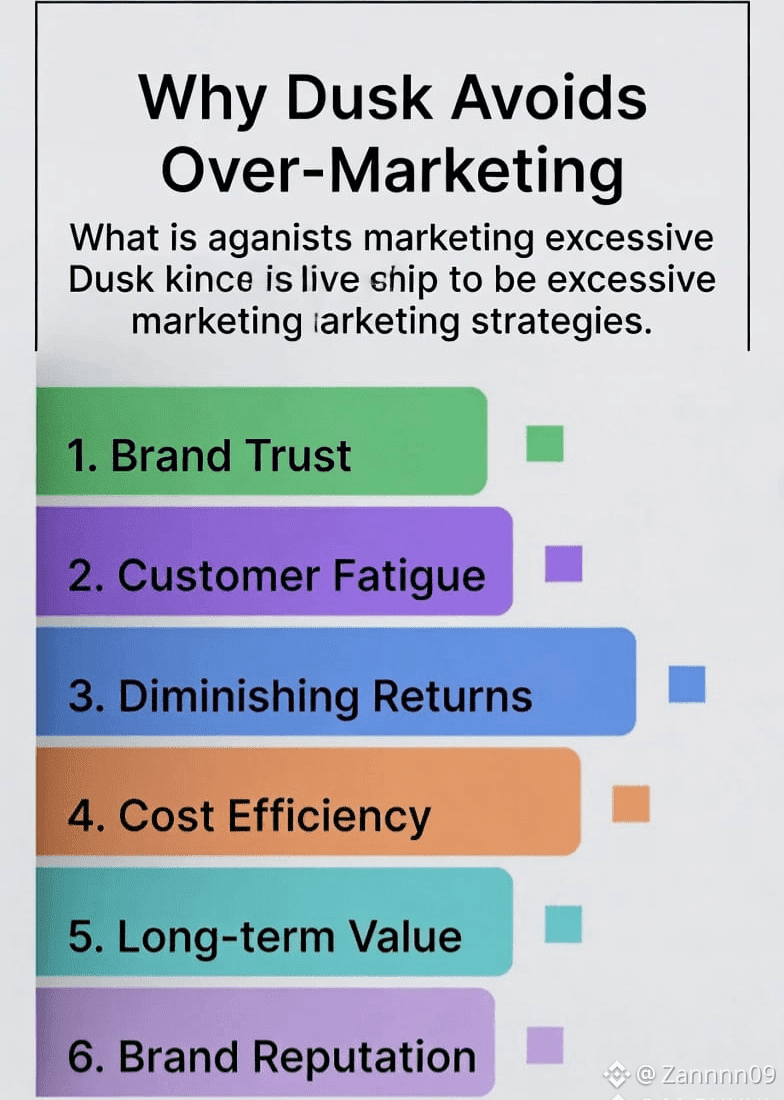 Why Dusk Avoids Over-Marketing

What is aganists marketing excessive Dusk kince is live ship to be excessive marketing ıarketing strategies.

1. Brand Trust

2. Customer Fatigue

3. Diminishing Returns

4. Cost Efficiency

5. Long-term Value

6. Brand Reputation

@ Zannnn09